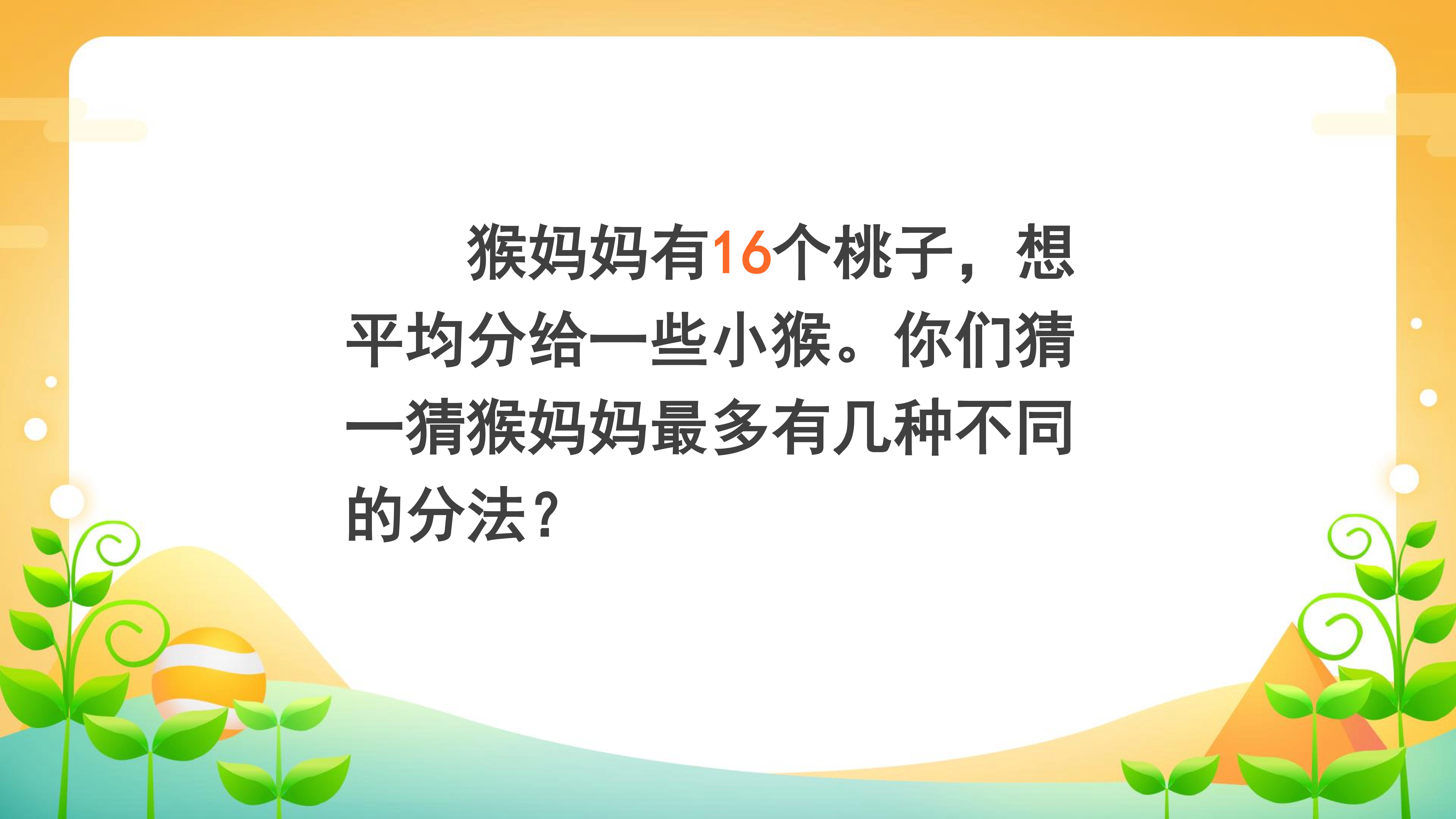 猴妈妈有16个桃子，想平均分给一些小猴。你们猜一猜猴妈妈最多有几种不同的分法？